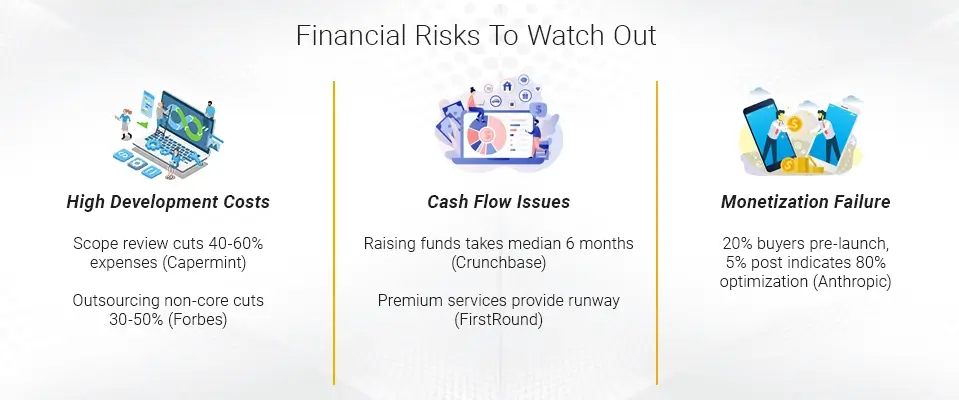 Financial Risks To Watch Out

High Development Costs

Scope review cuts 40-60% expenses (Capermint)

Outsourcing non-core cuts 30-50% (Forbes)

Cash Flow Issues

Raising funds takes median 6 months (Crunchbase)

Premium services provide runway (FirstRound)

Monetization Failure

20% buyers pre-launch, 5% post indicates 80% optimization (Anthropic)